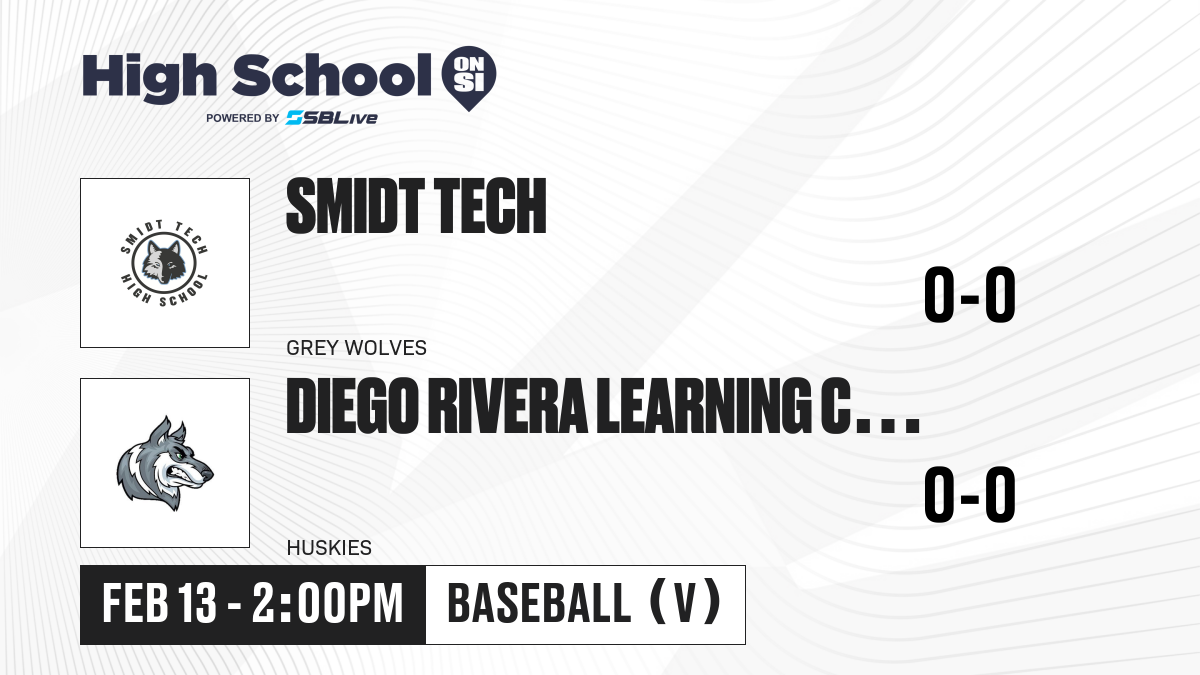 High School ON SI
POWERED BY SBLive

SMIDT TECH HIGH SCHOOL

SMIDT TECH

0-0

GREY WOLVES

DIEGO RIVERA LEARNING C...

0-0

HUSKIES

FEB 13 - 2:00PM

BASEBALL (V)